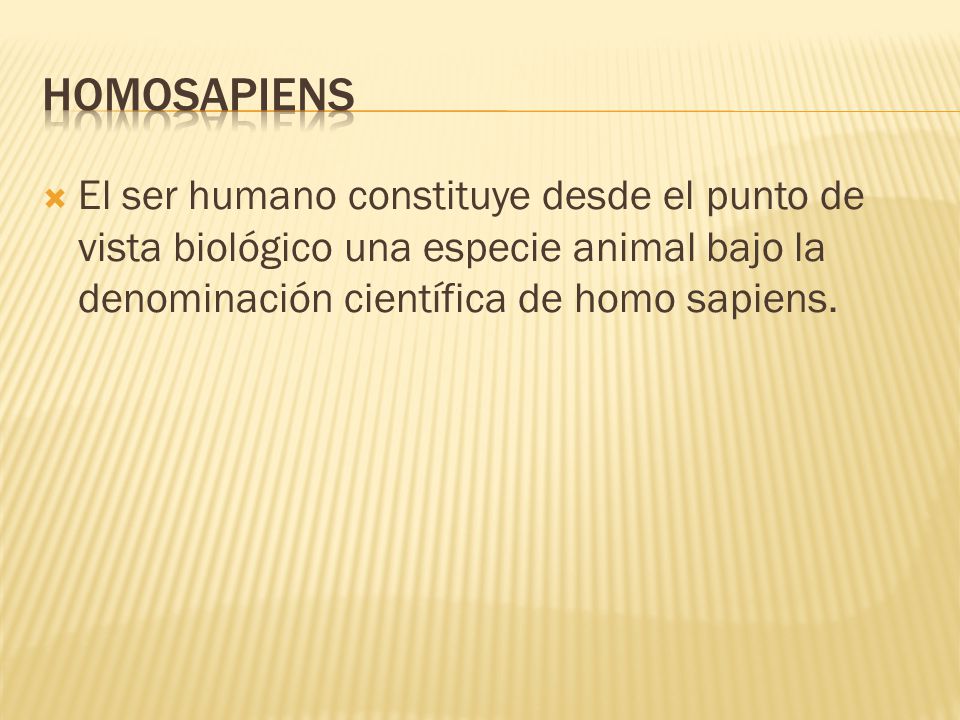 HOMOSAPIENS

El ser humano constituye desde el punto de vista biológico una especie animal bajo la denominación científica de homo sapiens.